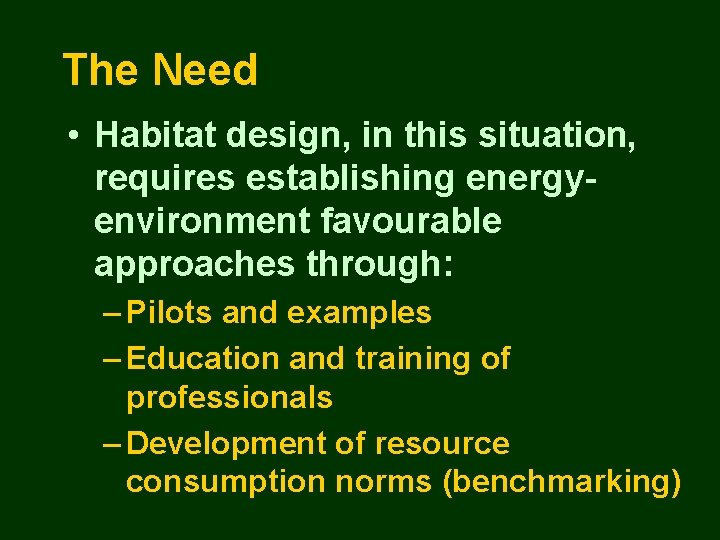 The Need

• Habitat design, in this situation, requires establishing energy-environment favourable approaches through:

– Pilots and examples

– Education and training of professionals

– Development of resource consumption norms (benchmarking)